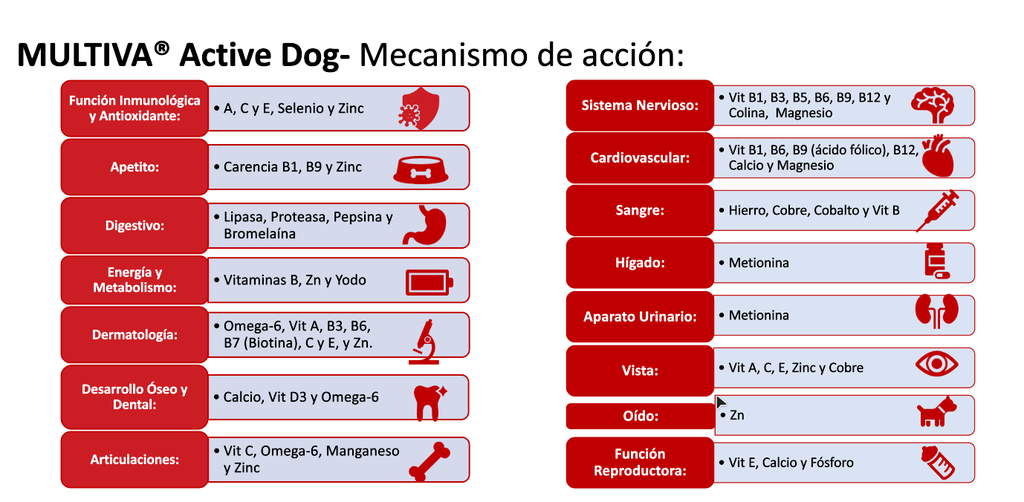 MULTIVA® Active Dog- Mecanismo de acción:

Función Inmunológica y Antioxidante:
• A, C y E, Selenio y Zinc

Apetito:
• Carencia B1, B9 y Zinc

Digestivo:
• Lipasa, Proteasa, Pepsina y Bromelaína

Energía y Metabolismo:
• Vitaminas B, Zn y Yodo

Dermatología:
• Omega-6, Vit A, B3, B6, B7 (Biotina), C y E, y Zn.

Desarrollo Óseo y Dental:
• Calcio, Vit D3 y Omega-6

Articulaciones:
• Vit C, Omega-6, Manganeso y Zinc

Sistema Nervioso:
• Vit B1, B3, B5, B6, B9, B12 y Colina, Magnesio

Cardiovascular:
• Vit B1, B6, B9 (ácido fólico), B12, Calcio y Magnesio

Sangre:
• Hierro, Cobre, Cobalto y Vit B

Hígado:
• Metionina

Aparato Urinario:
• Metionina

Vista:
• Vit A, C, E, Zinc y Cobre

Oído:
• Zn

Función Reproductora:
• Vit E, Calcio y Fósforo